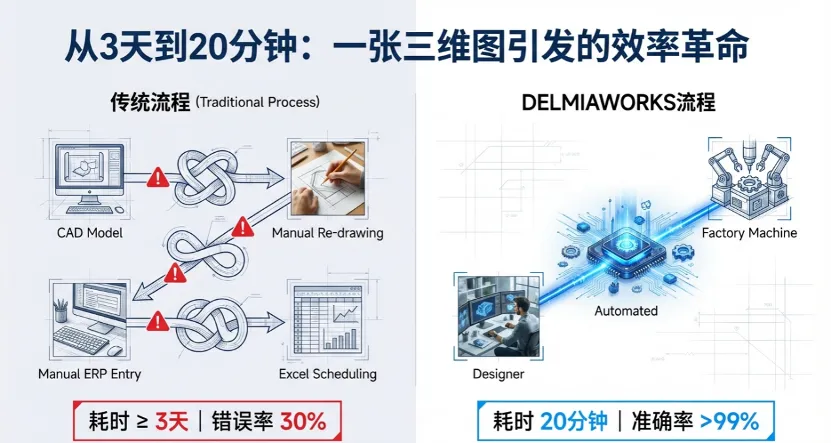 从3天到20分钟：一张三维图引发的效率革命

传统流程 (Traditional Process)

CAD Model

Manual Re-drawing

Manual ERP Entry

Excel Scheduling

耗时 ≥ 3天 | 错误率 30%

DELMIAWORKS流程

Factory Machine

Automated

Designer

耗时 20分钟 | 准确率 >99%